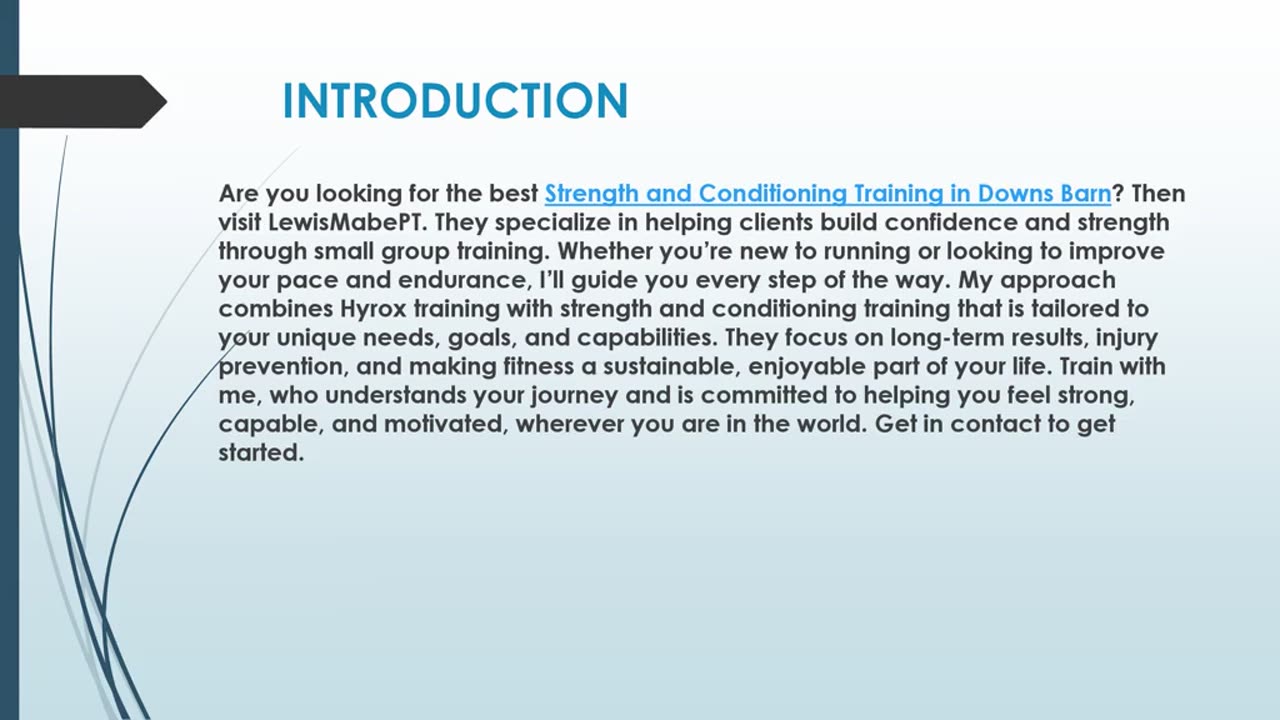 INTRODUCTION

Are you looking for the best Strength and Conditioning Training in Downs Barn? Then visit LewisMabePT. They specialize in helping clients build confidence and strength through small group training. Whether you're new to running or looking to improve your pace and endurance, I'll guide you every step of the way. My approach combines Hyrox training with strength and conditioning training that is tailored to your unique needs, goals, and capabilities. They focus on long-term results, injury prevention, and making fitness a sustainable, enjoyable part of your life. Train with me, who understands your journey and is committed to helping you feel strong, capable, and motivated, wherever you are in the world. Get in contact to get started.